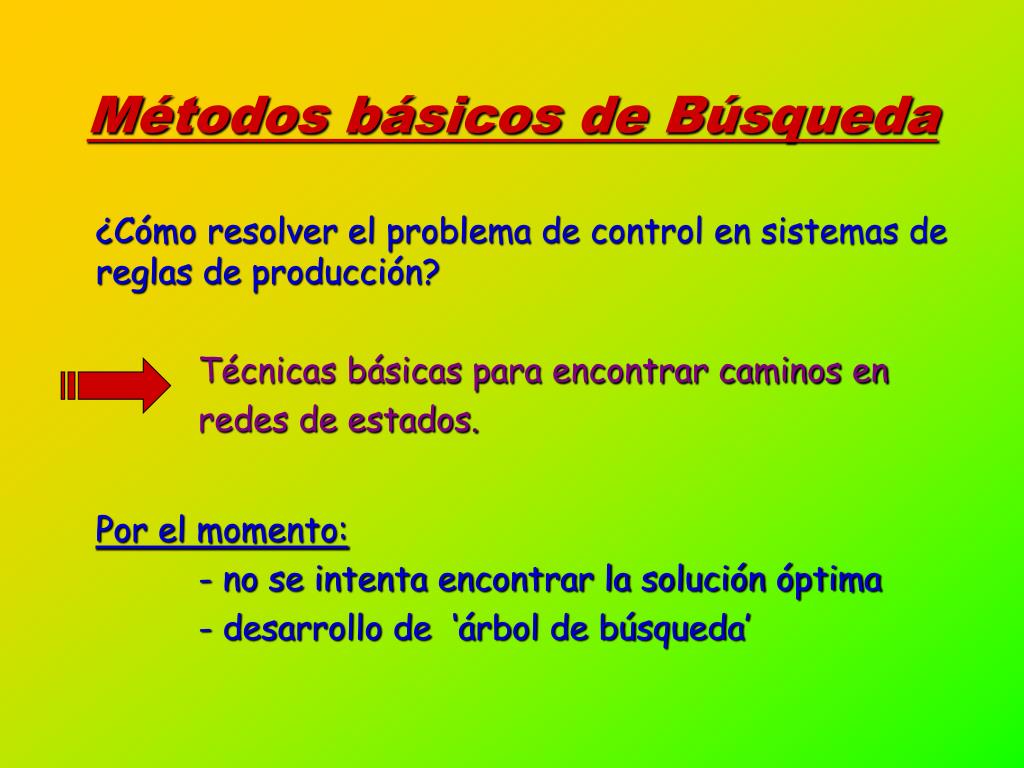 Métodos básicos de Búsqueda

¿Cómo resolver el problema de control en sistemas de reglas de producción?

Técnicas básicas para encontrar caminos en redes de estados.

Por el momento:

- no se intenta encontrar la solución óptima

- desarrollo de ‘árbol de búsqueda’